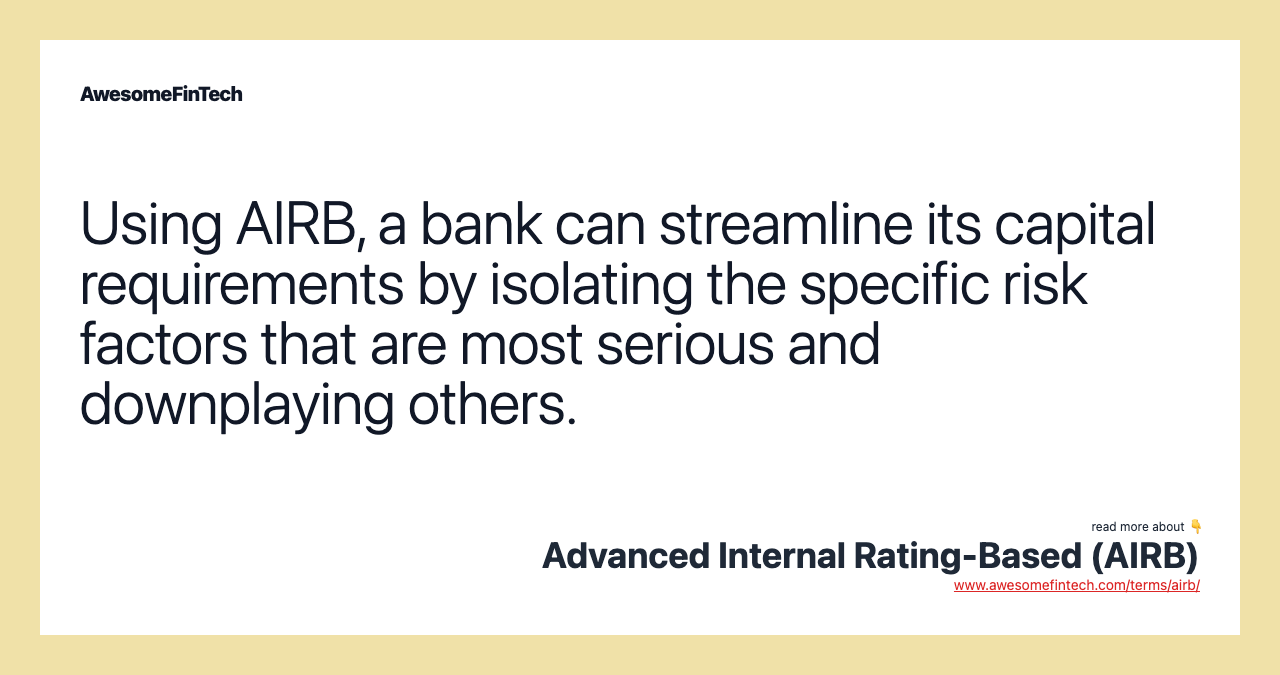 AwesomeFinTech

Using AIRB, a bank can streamline its capital requirements by isolating the specific risk factors that are most serious and downplaying others.

read more about 👇
Advanced Internal Rating-Based (AIRB)
www.awesomefintech.com/terms/airb/